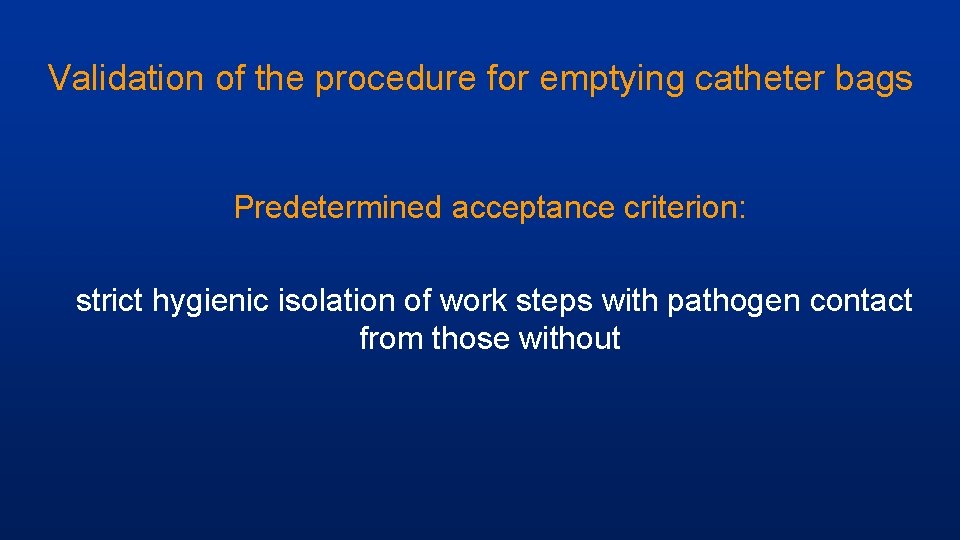 Validation of the procedure for emptying catheter bags

Predetermined acceptance criterion:

strict hygienic isolation of work steps with pathogen contact from those without